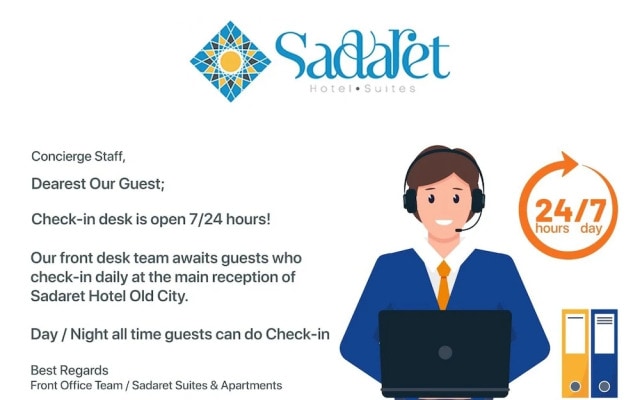 Sadaret
Hotel • Suites

Concierge Staff,

Dearest Our Guest;

Check-in desk is open 7/24 hours!

Our front desk team awaits guests who check-in daily at the main reception of Sadaret Hotel Old City.

Day / Night all time guests can do Check-in

Best Regards
Front Office Team / Sadaret Suites & Apartments

24/7
hours day